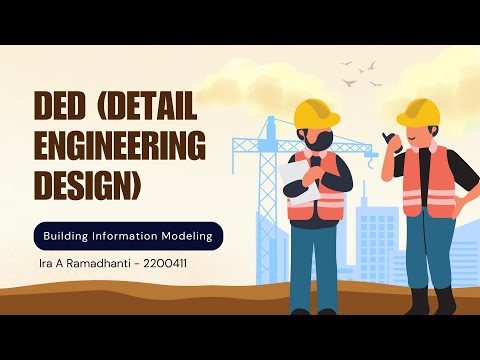 DED (DETAIL ENGINEERING DESIGN)

Building Information Modeling

Ira A Ramadhanti - 2200411